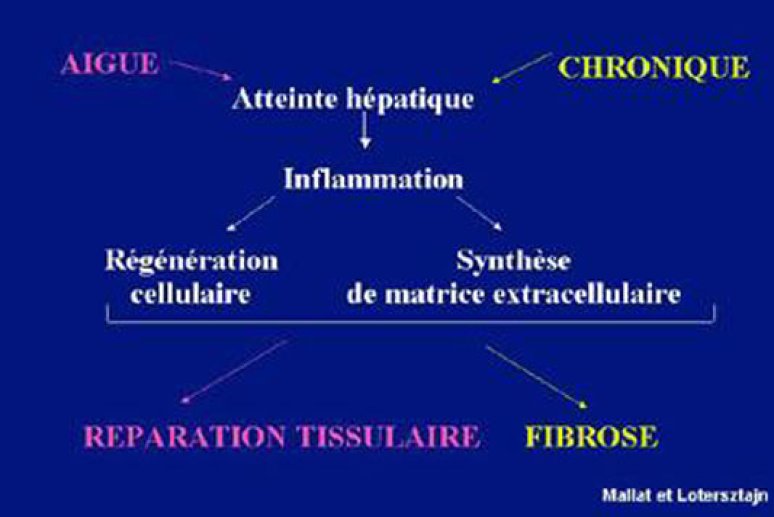 AIGUE

CHRONIQUE

Atteinte hépatique

Inflammation

Régénération cellulaire

Synthèse de matrice extracellulaire

REPARATION TISSULAIRE

FIBROSE

Mallat et Lotersztajn